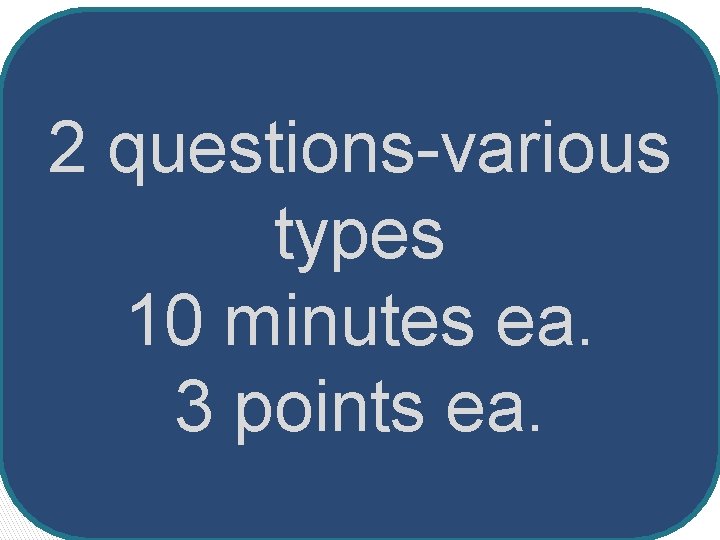 2 questions-various types
10 minutes ea.
3 points ea.